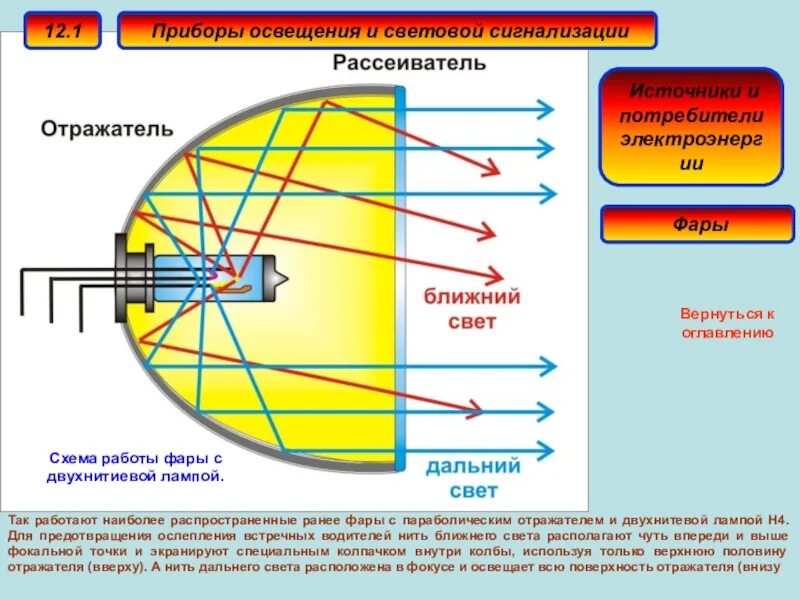 12.1

Приборы освещения и световой сигнализации

Рассеиватель

Отражатель

ближний свет

дальний свет

Схема работы фары с двухнитиевой лампой.

Источники и потребители электроэнергии

Фары

Вернуться к оглавлению

Так работают наиболее распространенные ранее фары с параболическим отражателем и двухнитевой лампой H4. Для предотвращения ослепления встречных водителей нить ближнего света располагают чуть впереди и выше фокальной точки и экранируют специальным колпачком внутри колбы, используя только верхнюю половину отражателя (вверху). А нить дальнего света расположена в фокусе и освещает всю поверхность отражателя (внизу